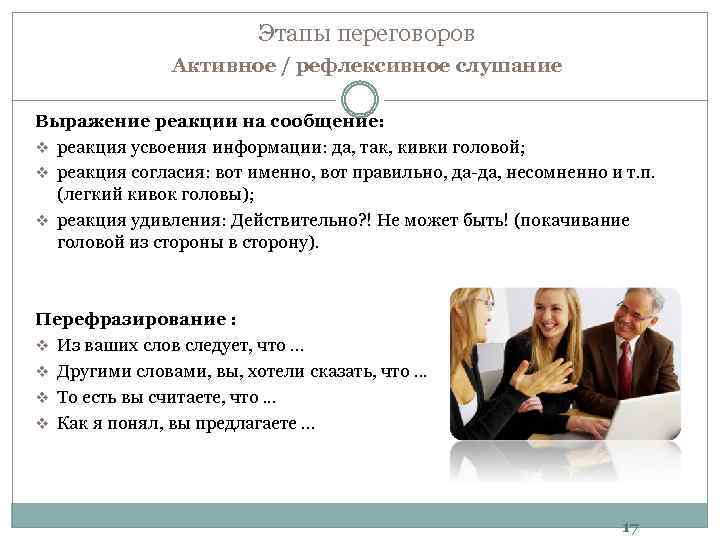 Этапы переговоров

Активное / рефлексивное слушание

Выражение реакции на сообщение:

❖ реакция усвоения информации: да, так, кивки головой;

❖ реакция согласия: вот именно, вот правильно, да-да, несомненно и т.п. (легкий кивок головы);

❖ реакция удивления: Действительно?! Не может быть! (покачивание головой из стороны в сторону).

Перефразирование :

❖ Из ваших слов следует, что …

❖ Другими словами, вы, хотели сказать, что …

❖ То есть вы считаете, что …

❖ Как я понял, вы предлагаете …

17